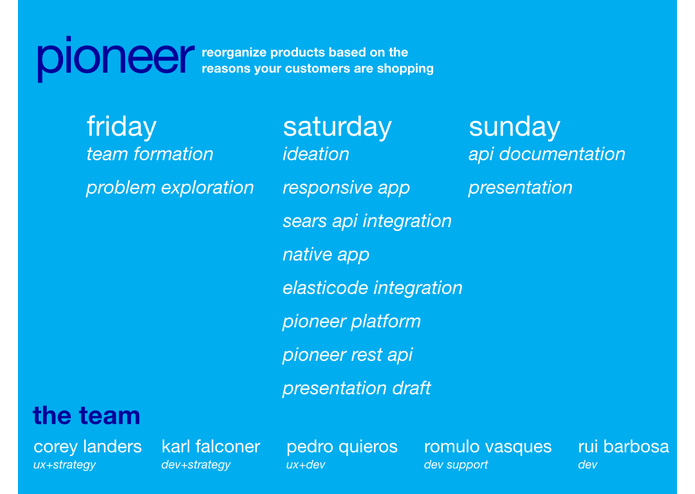 pioneer reorganize products based on the reasons your customers are shopping

friday
team formation
problem exploration

saturday
ideation
responsive app
sears api integration
native app
elasticode integration
pioneer platform
pioneer rest api
presentation draft

sunday
api documentation
presentation

the team

corey landers
ux+strategy

karl falconer
dev+strategy

pedro quieros
ux+dev

romulo vasques
dev support

rui barbosa
dev